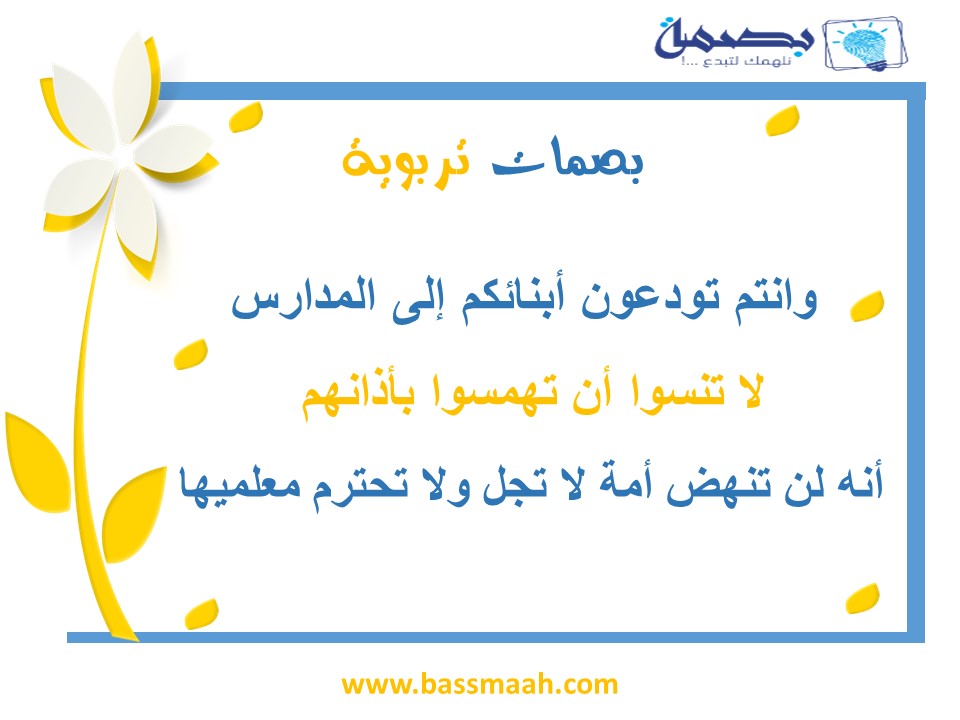 بصمة
نلهمك لتبدع ...!

بصمات تربوية

وانتم تودعون أبنائكم إلى المدارس

لا تنسوا أن تهمسوا بأذانهم

أنه لن تنهض أمة لا تجل ولا تحترم معلميها

www.bassmaah.com